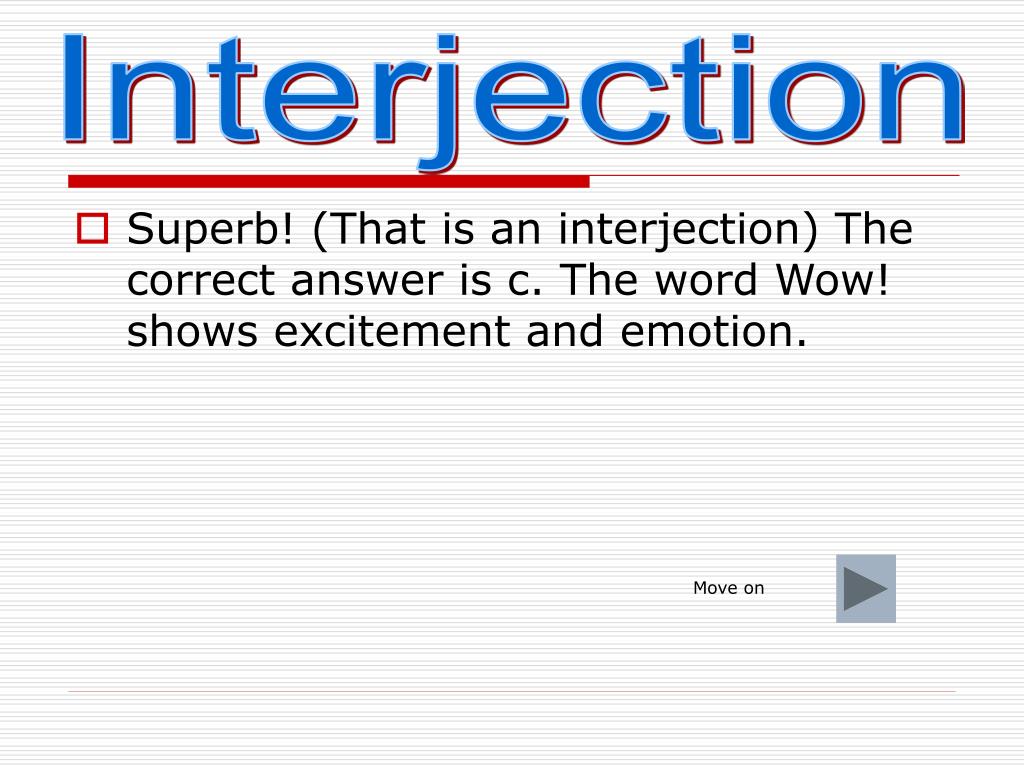 Interjection

Superb! (That is an interjection) The correct answer is c. The word Wow! shows excitement and emotion.

Move on